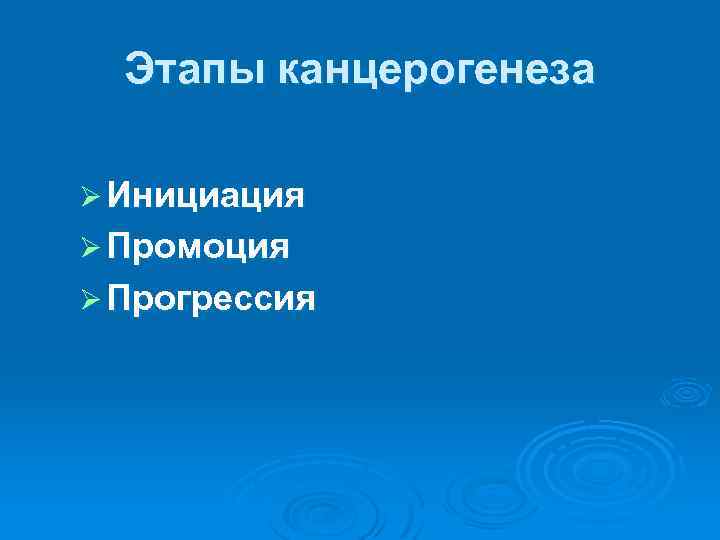 Этапы канцерогенеза

➢ Инициация
➢ Промоция
➢ Прогрессия